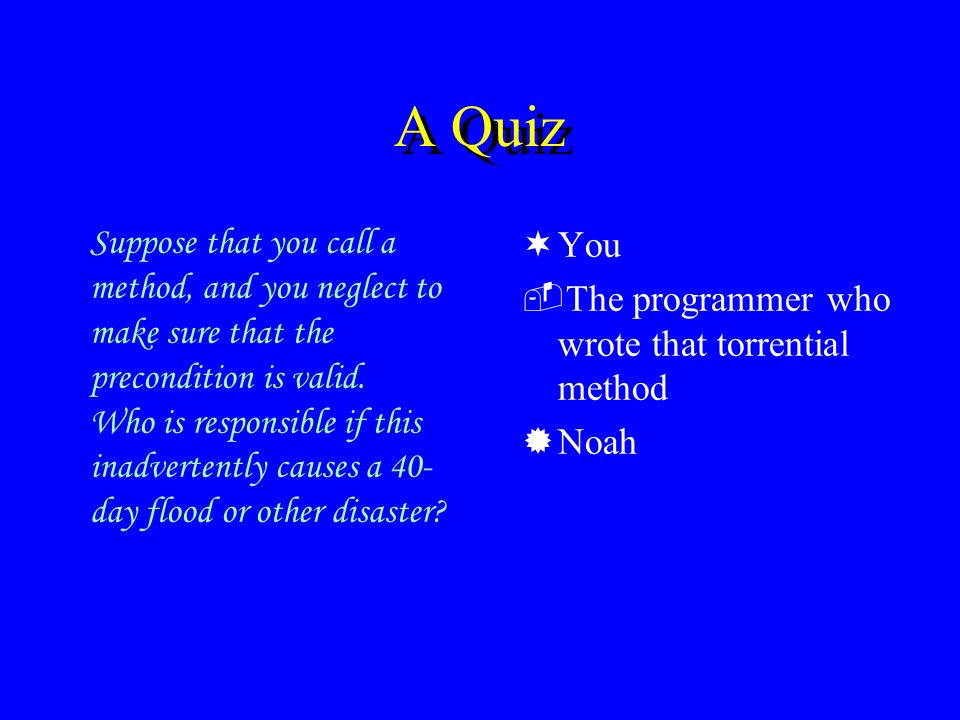 A Quiz

Suppose that you call a method, and you neglect to make sure that the precondition is valid.
Who is responsible if this inadvertently causes a 40-day flood or other disaster?

You

The programmer who wrote that torrential method

Noah